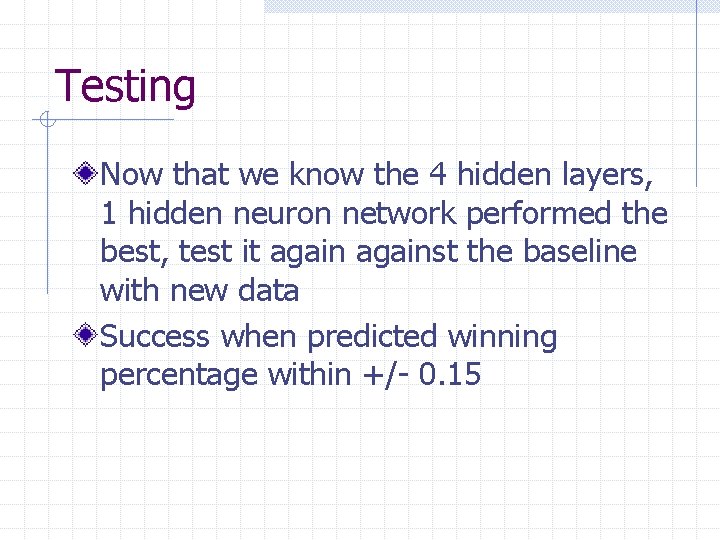 Testing

Now that we know the 4 hidden layers, 1 hidden neuron network performed the best, test it again against the baseline with new data

Success when predicted winning percentage within +/- 0.15